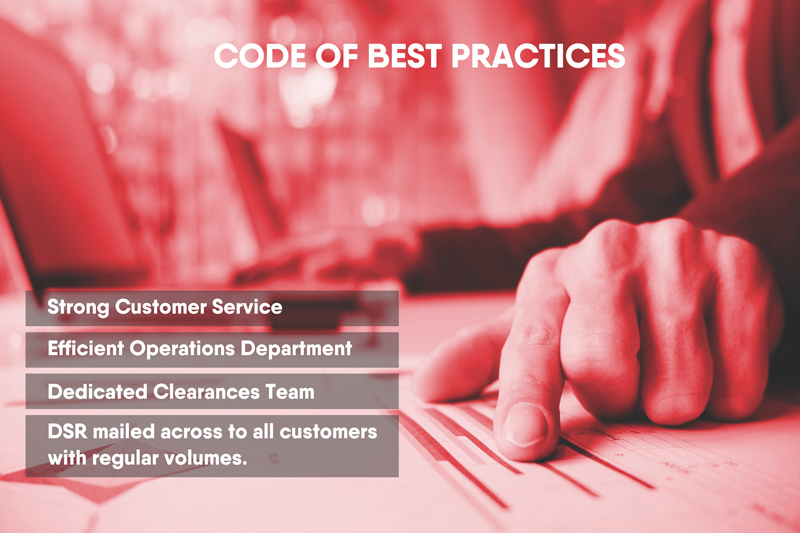 CODE OF BEST PRACTICES

Strong Customer Service

Efficient Operations Department

Dedicated Clearances Team

DSR mailed across to all customers with regular volumes.